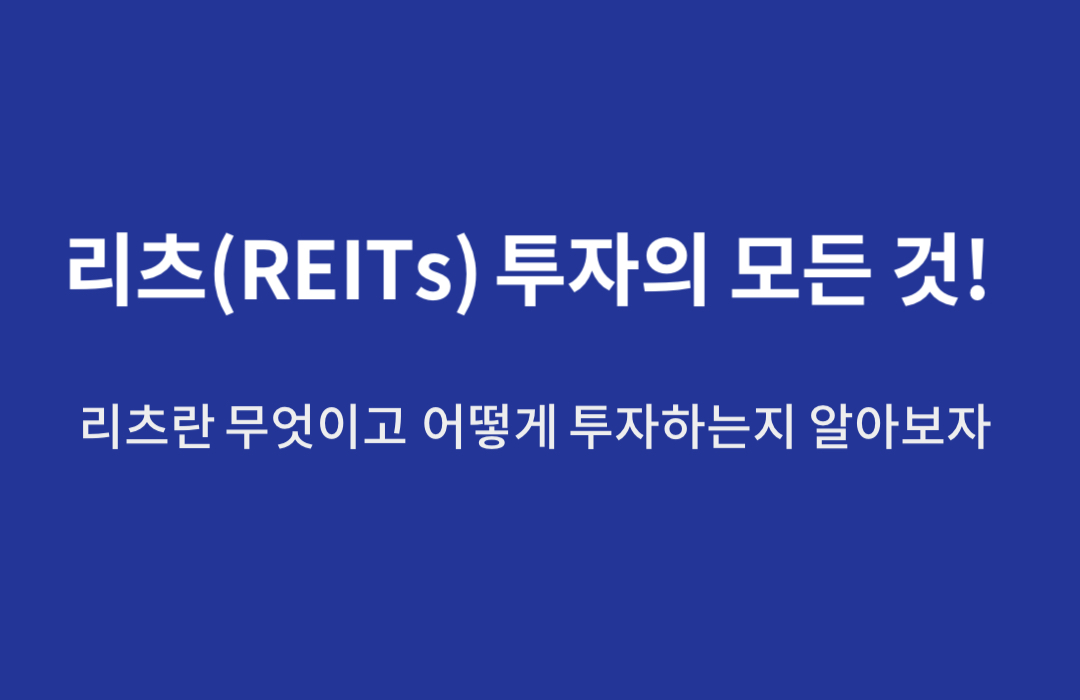 리츠(REITs) 투자의 모든 것!

리츠란 무엇이고 어떻게 투자하는지 알아보자